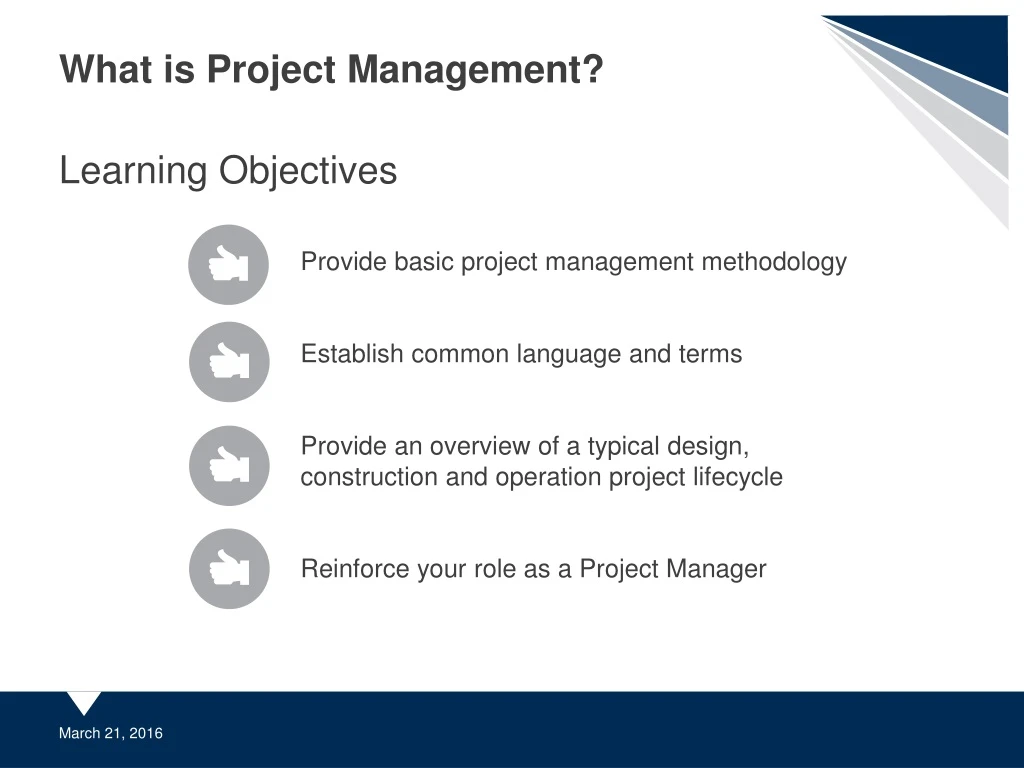 What is Project Management?

Learning Objectives

Provide basic project management methodology

Establish common language and terms

Provide an overview of a typical design, construction and operation project lifecycle

Reinforce your role as a Project Manager

March 21, 2016